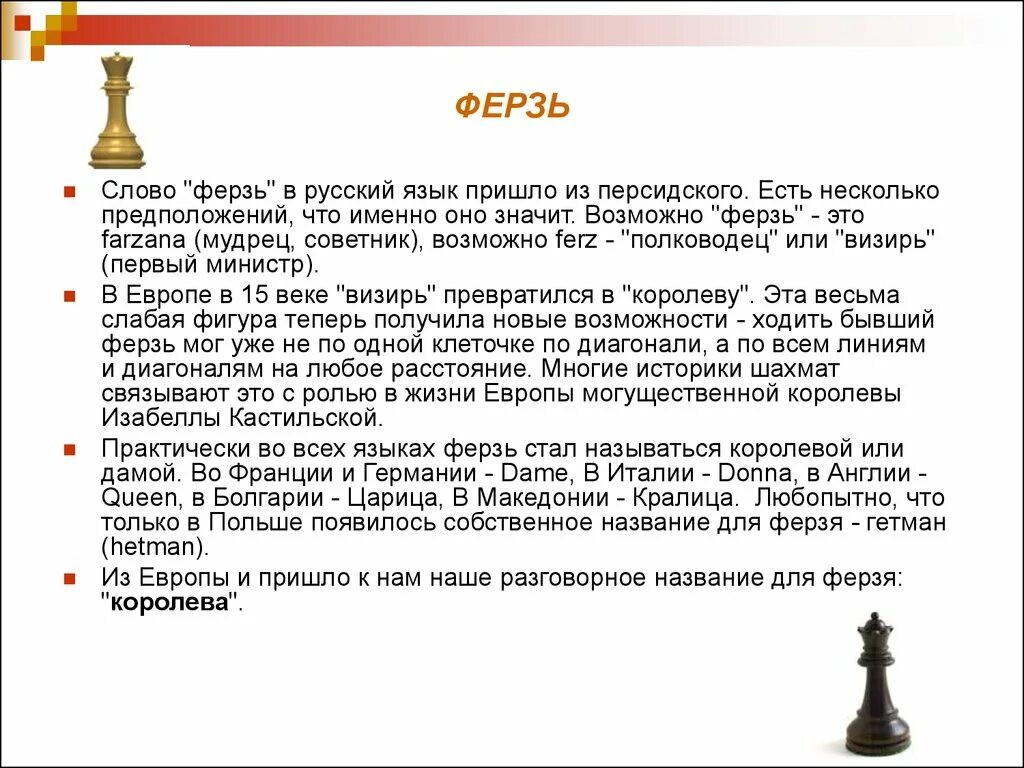 ФЕРЗЬ

Слово "ферзь" в русский язык пришло из персидского. Есть несколько предположений, что именно оно значит. Возможно "ферзь" - это farzana (мудрец, советник), возможно ferz - "полководец" или "визирь" (первый министр).

В Европе в 15 веке "визирь" превратился в "королеву". Эта весьма слабая фигура теперь получила новые возможности - ходить бывший ферзь мог уже не по одной клеточке по диагонали, а по всем линиям и диагоналям на любое расстояние. Многие историки шахмат связывают это с ролью в жизни Европы могущественной королевы Изабеллы Кастильской.

Практически во всех языках ферзь стал называться королевой или дамой. Во Франции и Германии - Dame, В Италии - Donna, в Англии - Queen, в Болгарии - Царица, В Македонии - Кралица. Любопытно, что только в Польше появилось собственное название для ферзя - гетман (hetman).

Из Европы и пришло к нам наше разговорное название для ферзя: "королева".